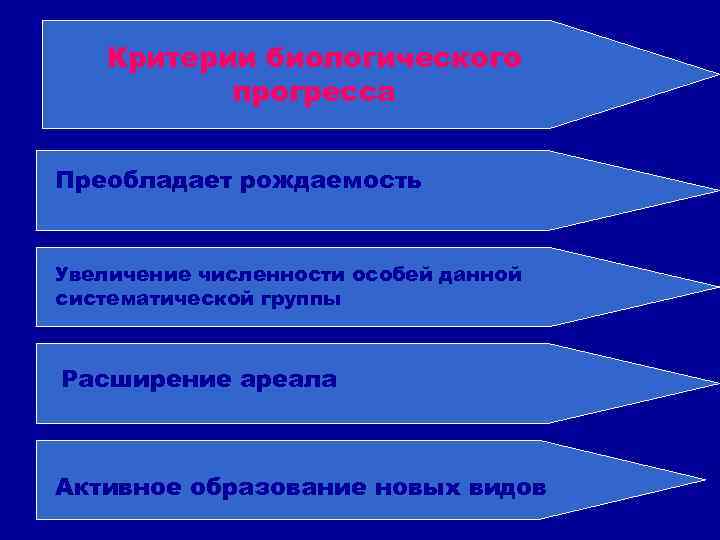 Критерии биологического прогресса

Преобладает рождаемость

Увеличение численности особей данной систематической группы

Расширение ареала

Активное образование новых видов